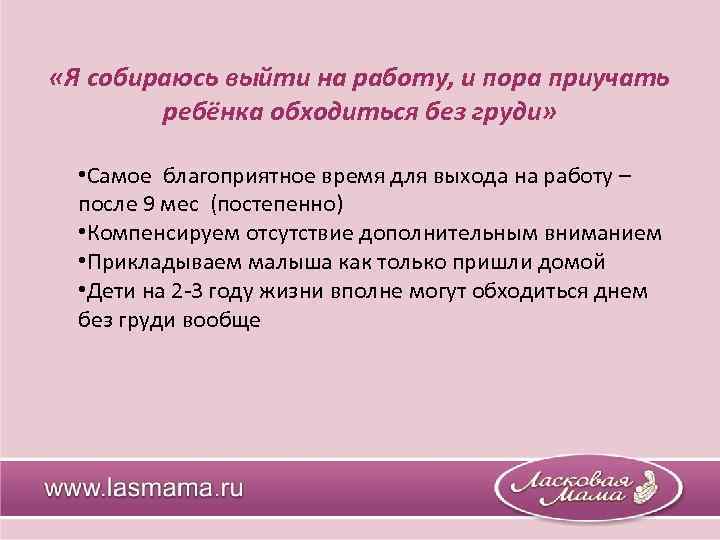 «Я собираюсь выйти на работу, и пора приучать ребёнка обходиться без груди»

•Самое благоприятное время для выхода на работу – после 9 мес (постепенно)
•Компенсируем отсутствие дополнительным вниманием
•Прикладываем малыша как только пришли домой
•Дети на 2-3 году жизни вполне могут обходиться днем без груди вообще

www.lasmama.ru

Ласковая Мама